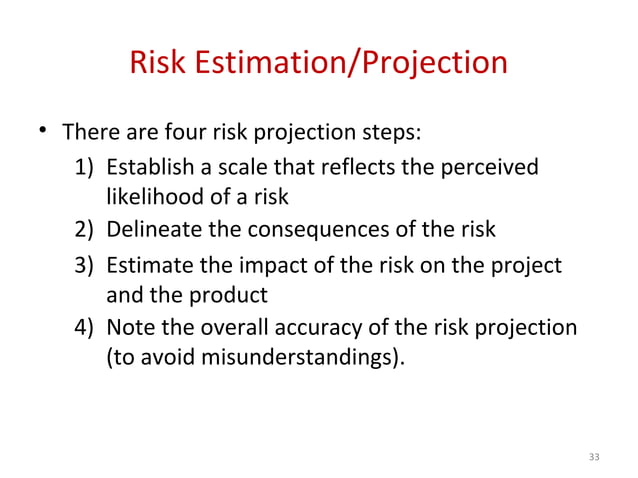 Risk Estimation/Projection

• There are four risk projection steps:
1) Establish a scale that reflects the perceived likelihood of a risk
2) Delineate the consequences of the risk
3) Estimate the impact of the risk on the project and the product
4) Note the overall accuracy of the risk projection (to avoid misunderstandings).

33